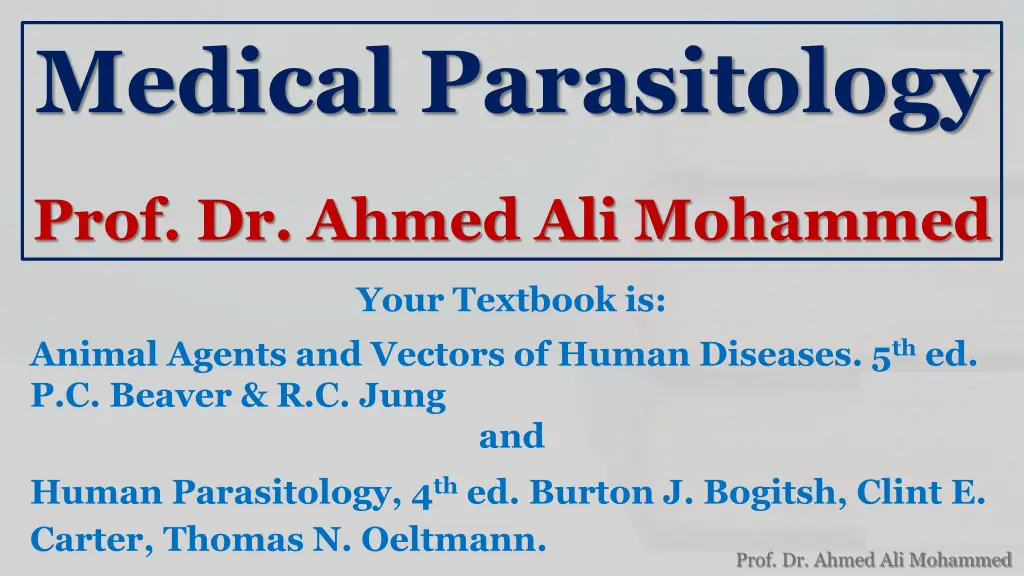 Medical Parasitology

Prof. Dr. Ahmed Ali Mohammed

Your Textbook is:

Animal Agents and Vectors of Human Diseases. 5$^{th}$ ed. P.C. Beaver & R.C. Jung

and

Human Parasitology, 4$^{th}$ ed. Burton J. Bogitsh, Clint E. Carter, Thomas N. Oeltmann.

Prof. Dr. Ahmed Ali Mohammed